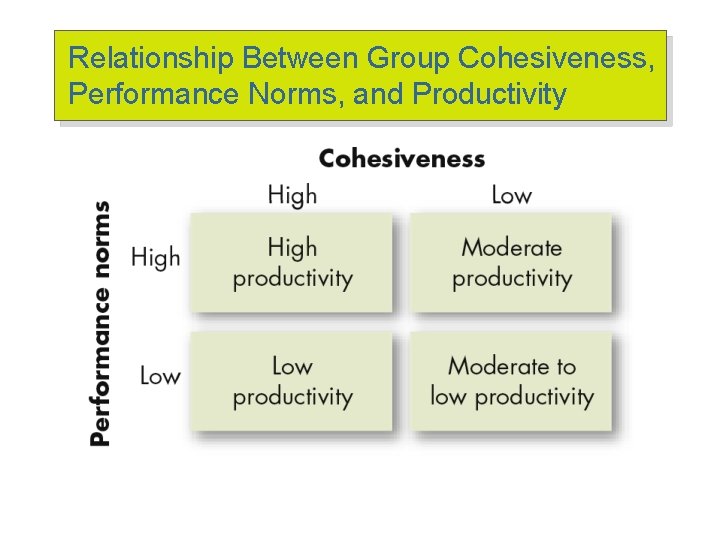 Relationship Between Group Cohesiveness, Performance Norms, and Productivity

Cohesiveness

Performance norms

| | High | Low |
|---|---|---|
| High | High productivity | Moderate productivity |
| Low | Low productivity | Moderate to low productivity |